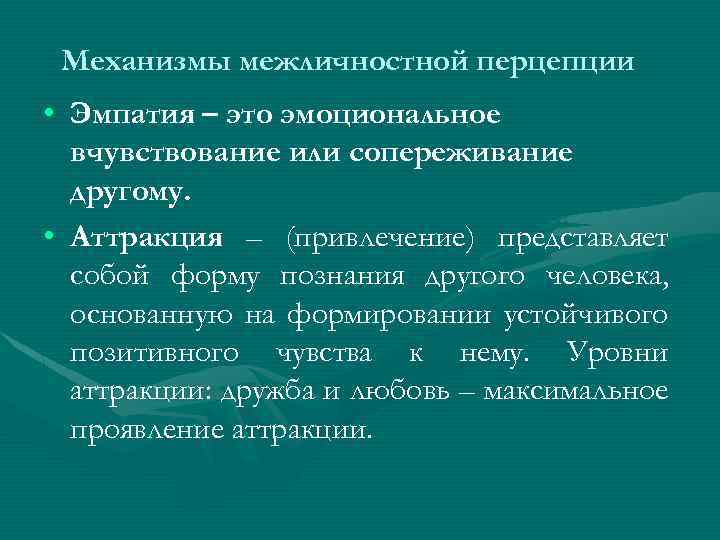 Механизмы межличностной перцепции

• Эмпатия – это эмоциональное вчувствование или сопереживание другому.

• Аттракция – (привлечение) представляет собой форму познания другого человека, основанную на формировании устойчивого позитивного чувства к нему. Уровни аттракции: дружба и любовь – максимальное проявление аттракции.